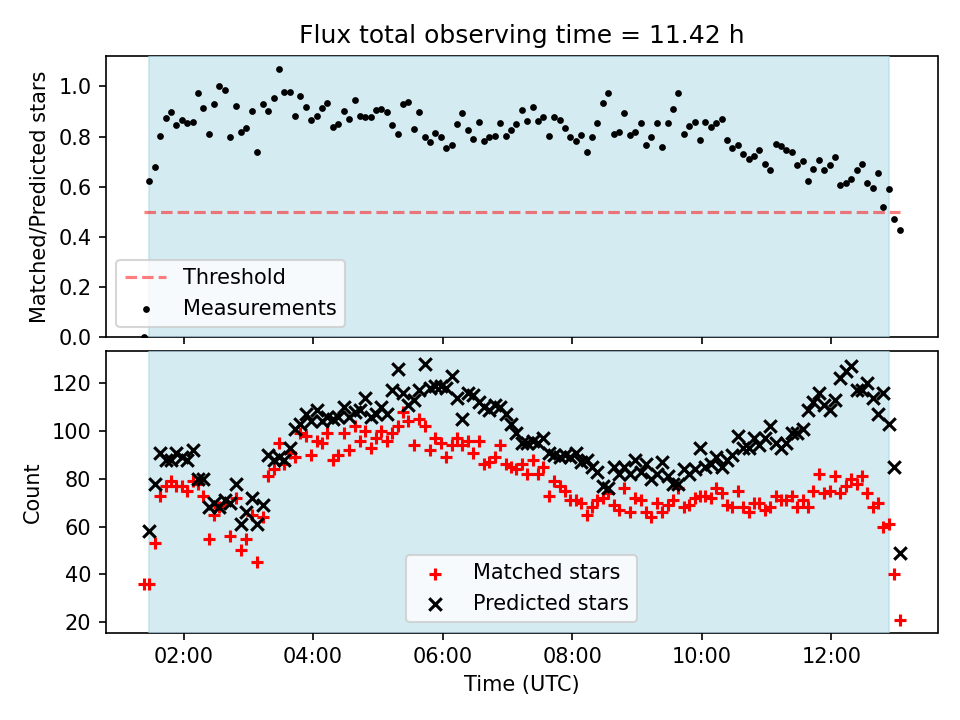 Flux total observing time = 11.42 h

Matched/Predicted stars

1.0
0.8
0.6
0.4
0.2
0.0

Threshold
Measurements

Count

120
100
80
60
40
20

Matched stars
Predicted stars

02:00
04:00
06:00
08:00
10:00
12:00

Time (UTC)